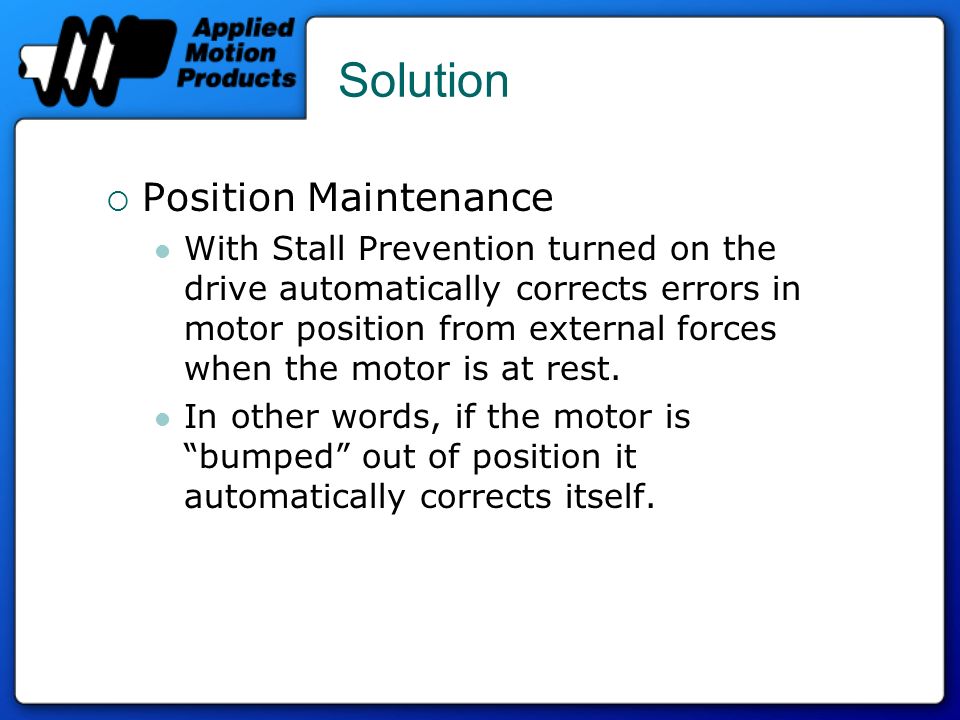 Applied Motion Products

Solution

Position Maintenance

With Stall Prevention turned on the drive automatically corrects errors in motor position from external forces when the motor is at rest.

In other words, if the motor is “bumped” out of position it automatically corrects itself.